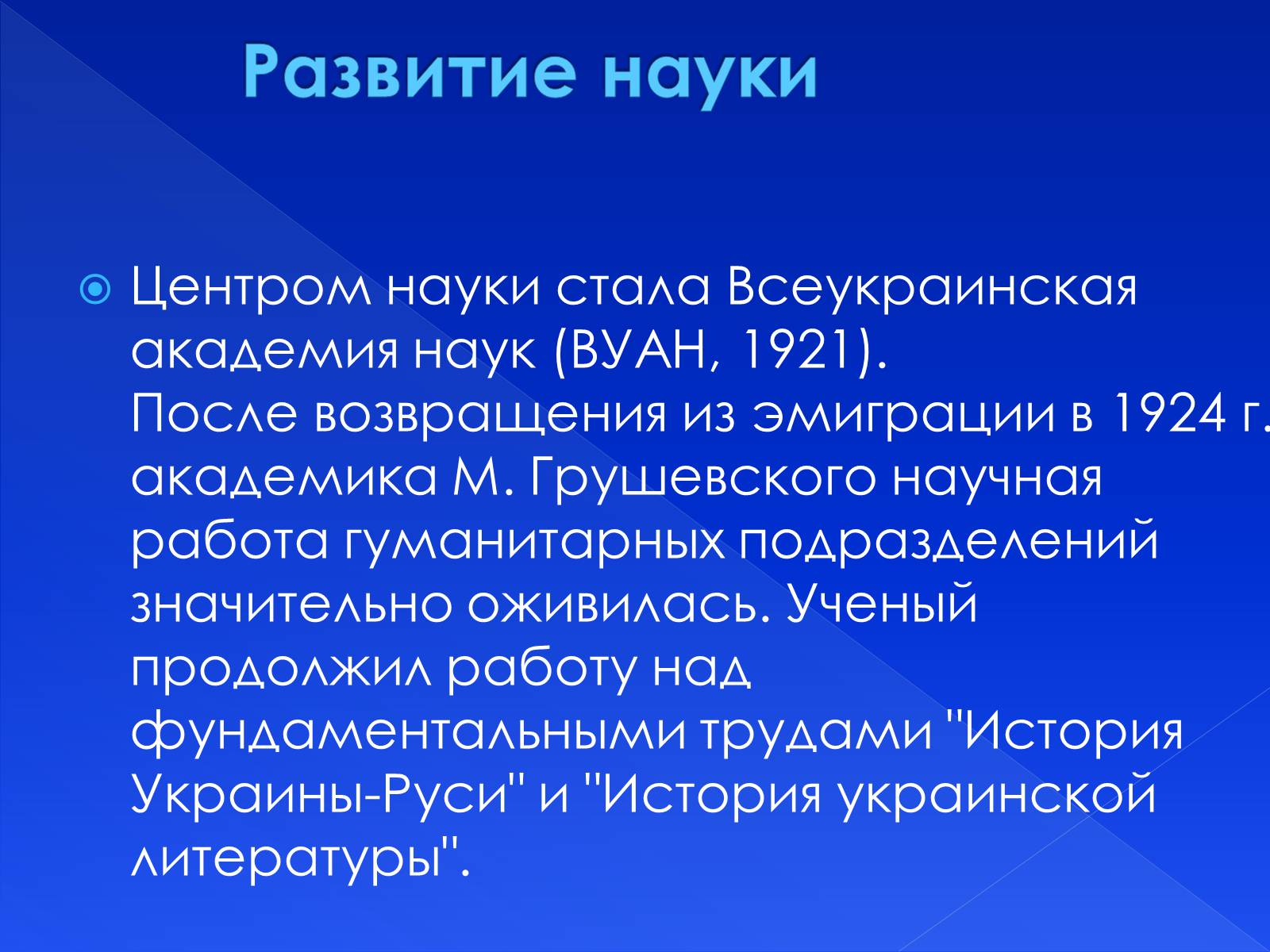 Развитие науки

Центром науки стала Всеукраинская академия наук (ВУАН, 1921). После возвращения из эмиграции в 1924 г. академика М. Грушевского научная работа гуманитарных подразделений значительно оживилась. Ученый продолжил работу над фундаментальными трудами "История Украины-Руси" и "История украинской литературы".